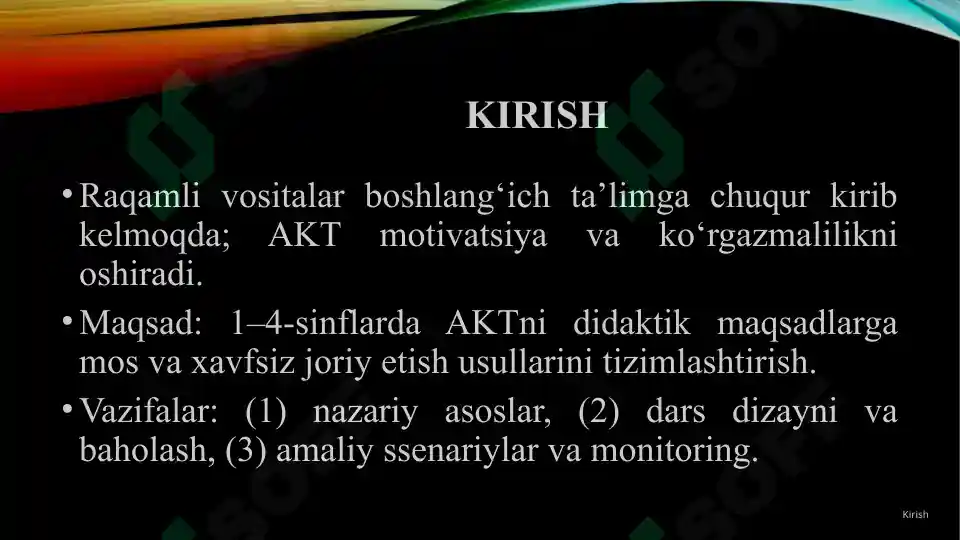 KIRISH

• Raqamli vositalar boshlang‘ich ta’limga chuqur kirib kelmoqda; AKT motivatsiya va ko‘rgazmalilikni oshiradi.

• Maqsad: 1–4-sinflarda AKTni didaktik maqsadlarga mos va xavfsiz joriy etish usullarini tizimlashtirish.

• Vazifalar: (1) nazariy asoslar, (2) dars dizayni va baholash, (3) amaliy ssenariylar va monitoring.

Kirish